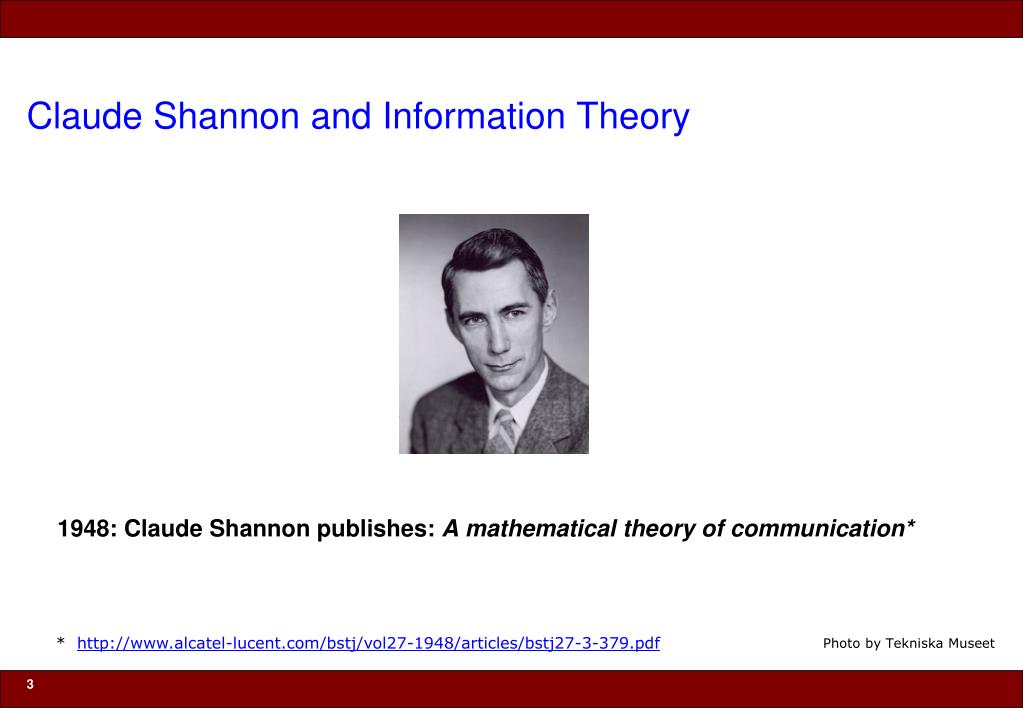 Claude Shannon and Information Theory

1948: Claude Shannon publishes: A mathematical theory of communication*

* http://www.alcatel-lucent.com/bstj/vol27-1948/articles/bstj27-3-379.pdf

Photo by Tekniska Museet

3